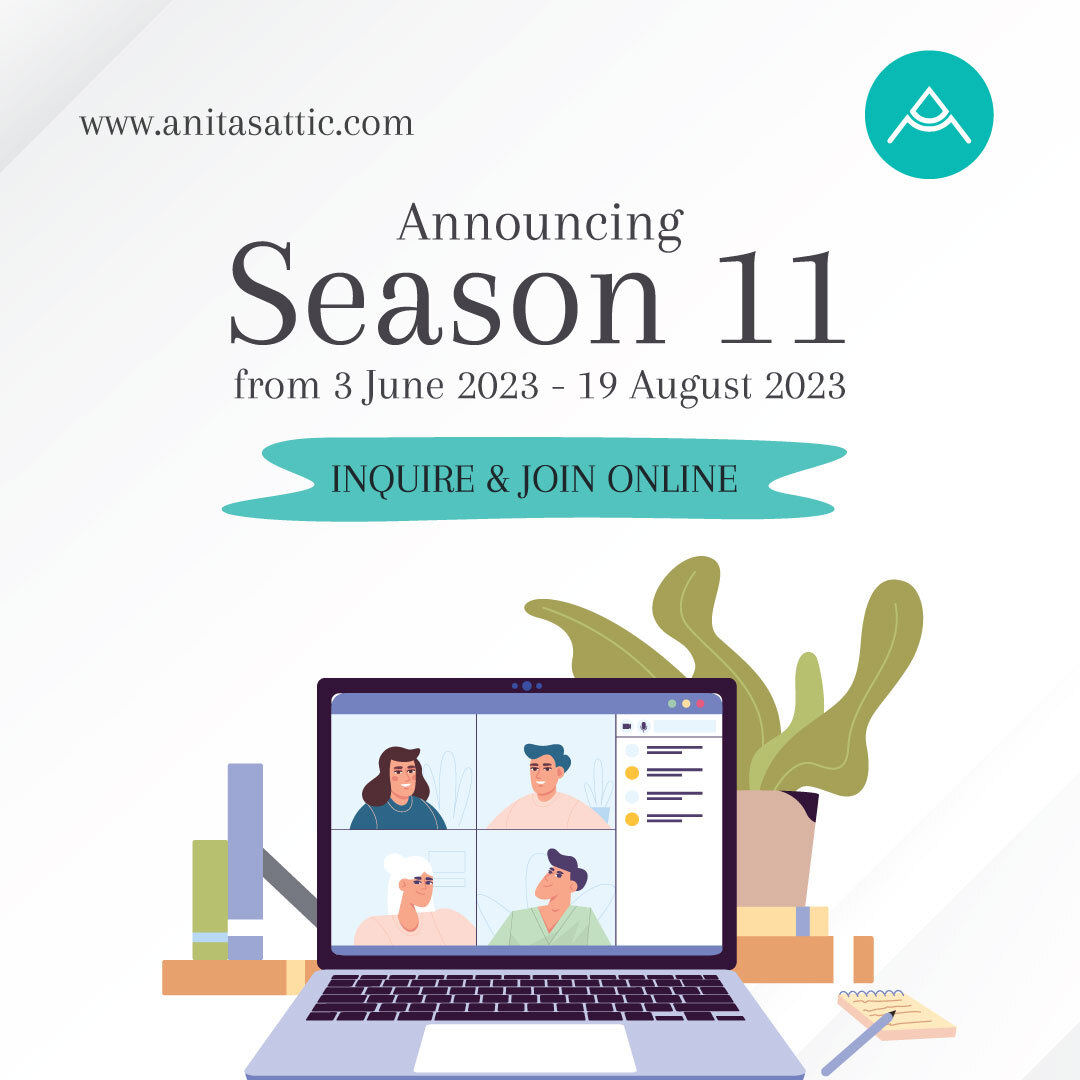 www.anitasattic.com

Announcing
Season 11
from 3 June 2023 - 19 August 2023

INQUIRE & JOIN ONLINE